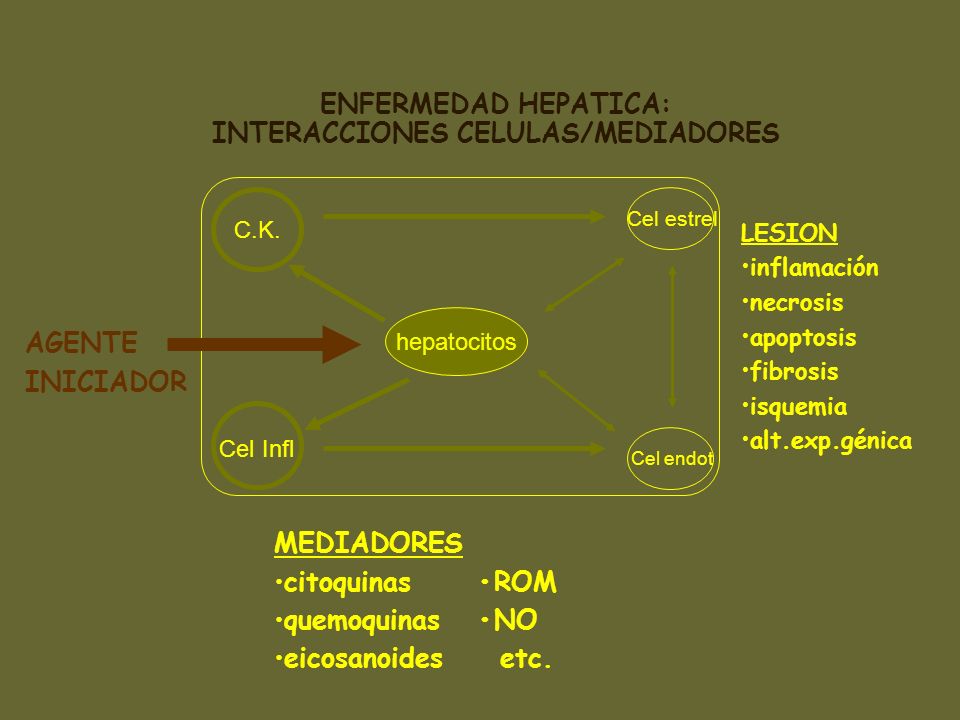 ENFERMEDAD HEPATICA:
INTERACCIONES CELULAS/MEDIADORES

C.K.

Cel estrel

AGENTE
INICIADOR

hepatocitos

Cel Infl

Cel endot

LESION
•inflamación
•necrosis
•apoptosis
•fibrosis
•isquemia
•alt.exp.génica

MEDIADORES
•citoquinas
•quemoquinas
•eicosanoides

•ROM
•NO
etc.